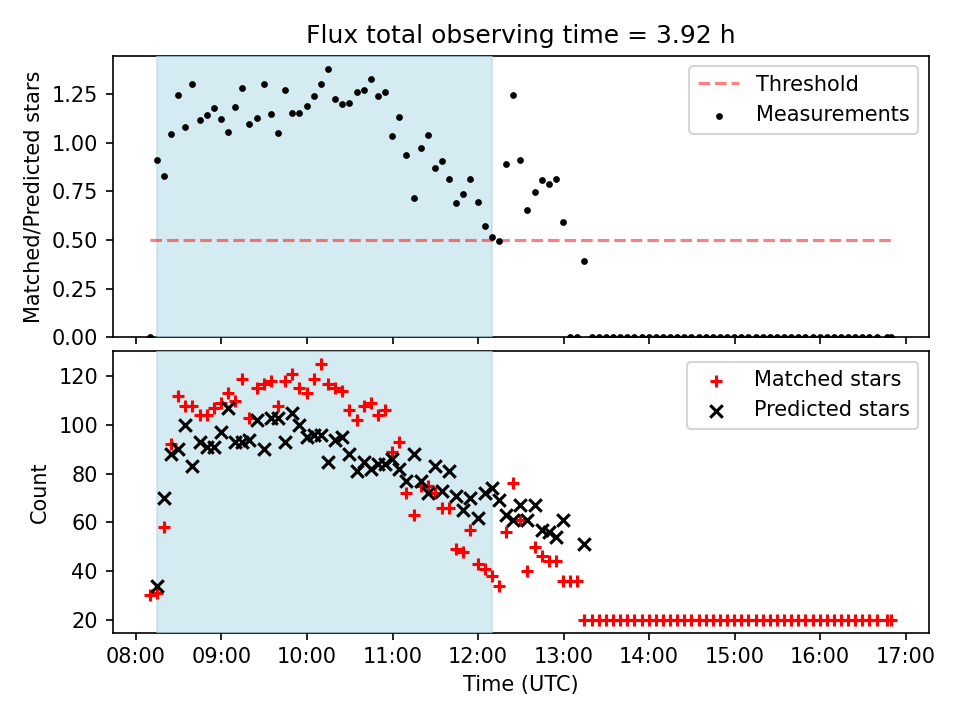 Flux total observing time = 3.92 h

Matched/Predicted stars

1.25
1.00
0.75
0.50
0.25
0.00

Threshold
Measurements

Count

120
100
80
60
40
20

Matched stars
Predicted stars

08:00 09:00 10:00 11:00 12:00 13:00 14:00 15:00 16:00 17:00
Time (UTC)